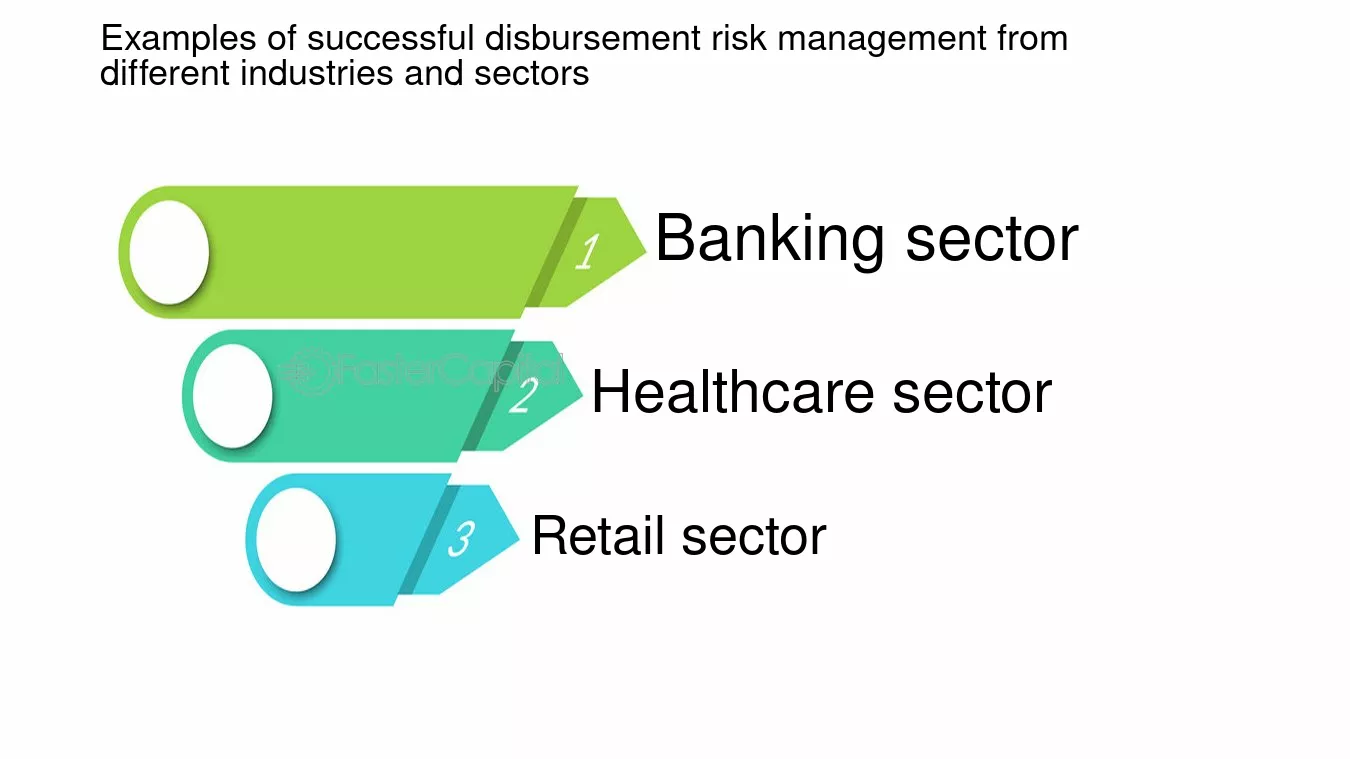 Examples of successful disbursement risk management from different industries and sectors

1 Banking sector

FasterCapital

2 Healthcare sector

3 Retail sector